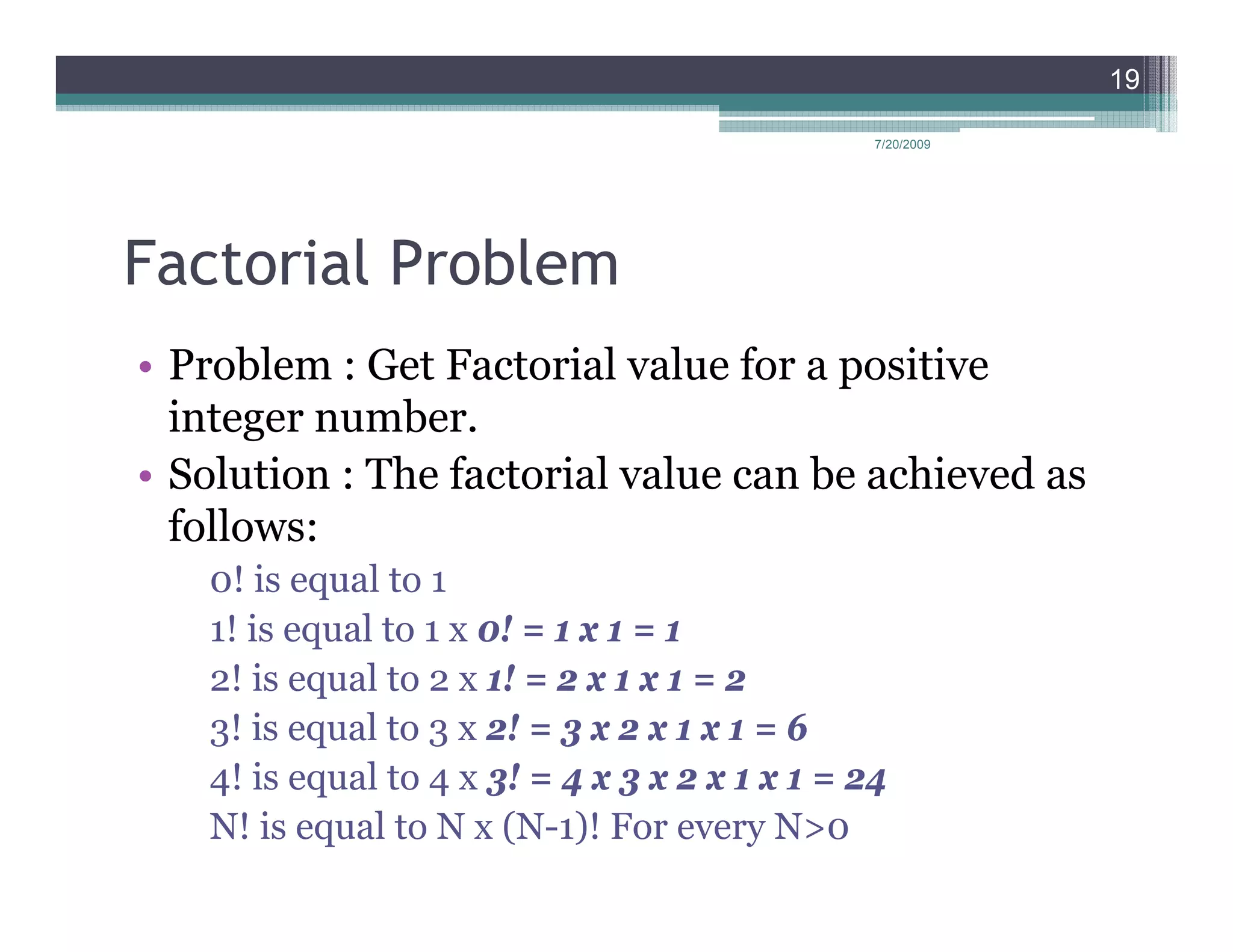 19

7/20/2009

Factorial Problem

• Problem : Get Factorial value for a positive integer number.
• Solution : The factorial value can be achieved as follows:

0! is equal to 1
1! is equal to 1 x 0! = 1 x 1 = 1
2! is equal to 2 x 1! = 2 x 1 x 1 = 2
3! is equal to 3 x 2! = 3 x 2 x 1 x 1 = 6
4! is equal to 4 x 3! = 4 x 3 x 2 x 1 x 1 = 24
N! is equal to N x (N-1)! For every N>0